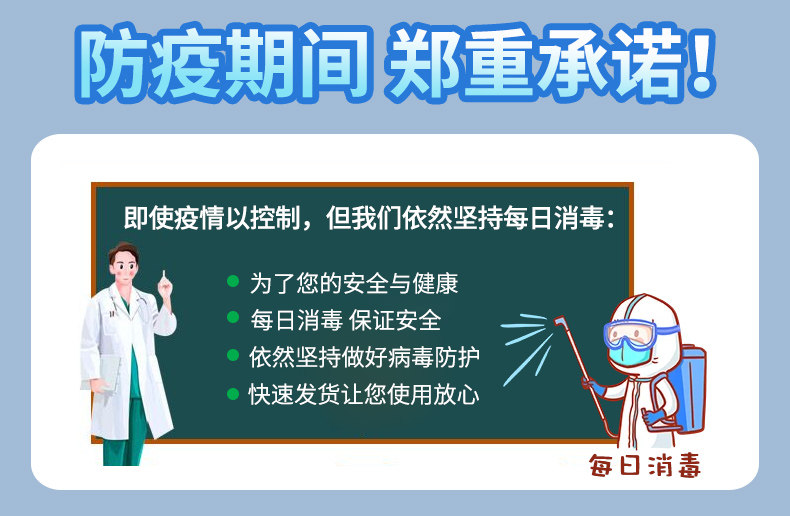 防疫期间 郑重承诺！

即使疫情以控制，但我们依然坚持每日消毒：

为了您的安全与健康

每日消毒 保证安全

依然坚持做好病毒防护

快速发货让您使用放心

每日消毒